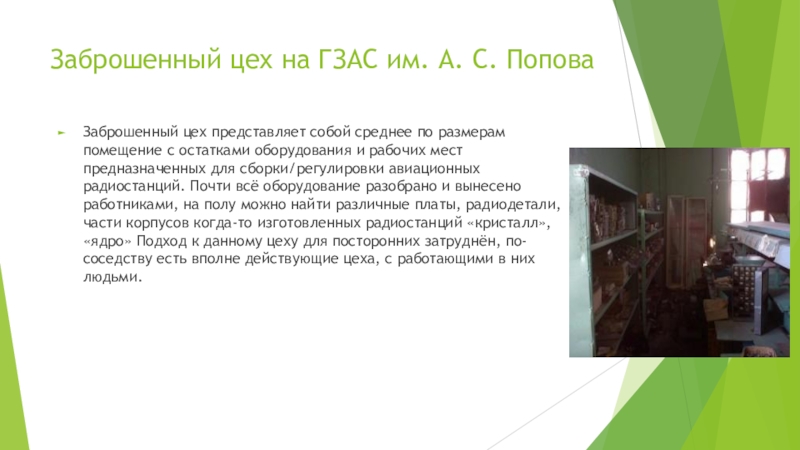 Заброшенный цех на ГЗАС им. А. С. Попова

Заброшенный цех представляет собой среднее по размерам помещение с остатками оборудования и рабочих мест предназначенных для сборки/регулировки авиационных радиостанций. Почти всё оборудование разобрано и вынесено работниками, на полу можно найти различные платы, радиодетали, части корпусов когда-то изготовленных радиостанций «кристалл», «ядро» Подход к данному цеху для посторонних затруднён, по-соседству есть вполне действующие цеха, с работающими в них людьми.